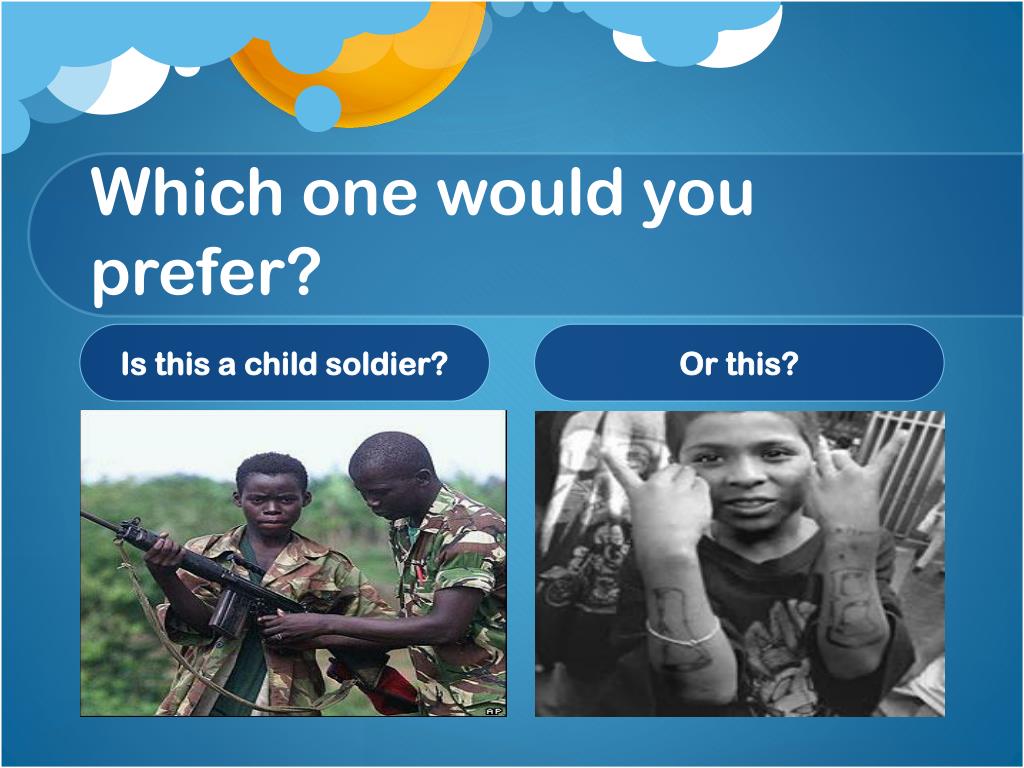 Which one would you prefer?

Is this a child soldier?

Or this?

AP